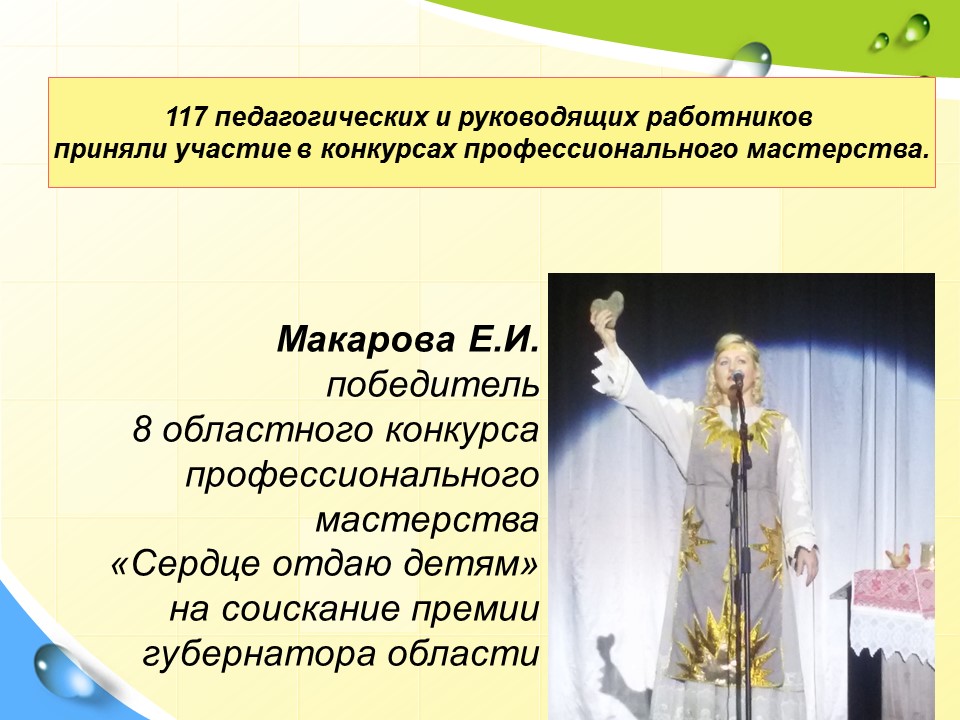 117 педагогических и руководящих работников
приняли участие в конкурсах профессионального мастерства.

Макарова Е.И.
победитель
8 областного конкурса
профессионального
мастерства
«Сердце отдаю детям»
на соискание премии
губернатора области